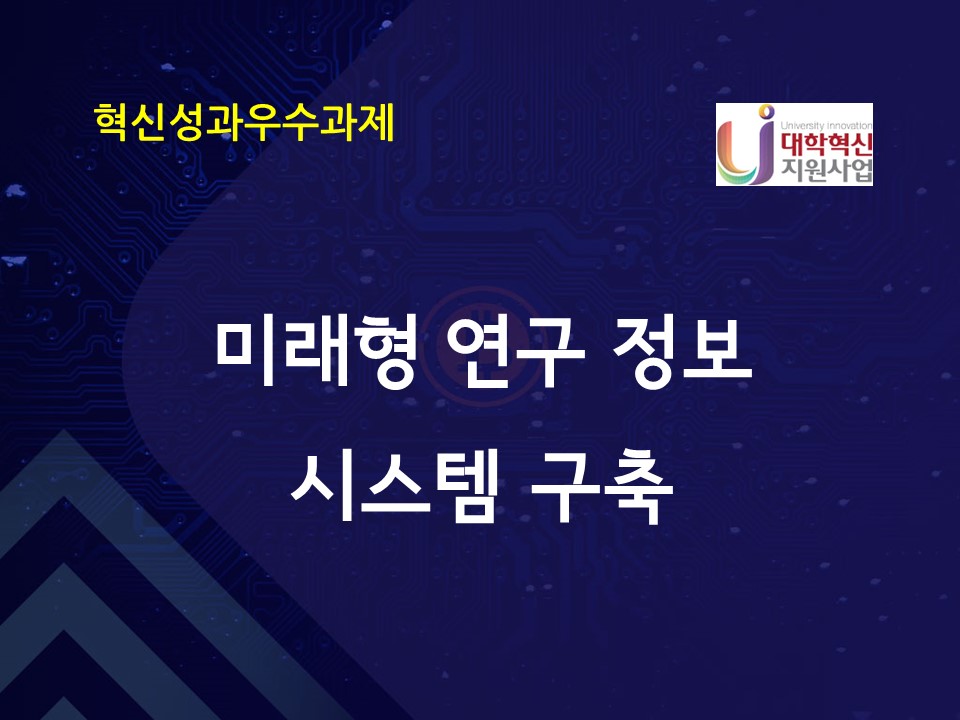 혁신성과우수과제

University Innovation
대학혁신
지원사업

미래형 연구 정보 시스템 구축